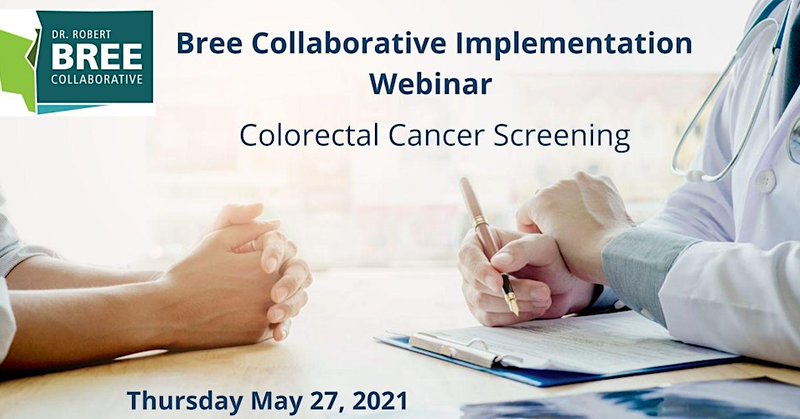 DR. ROBERT
BREE
COLLABORATIVE

Bree Collaborative Implementation Webinar

Colorectal Cancer Screening

Thursday May 27, 2021